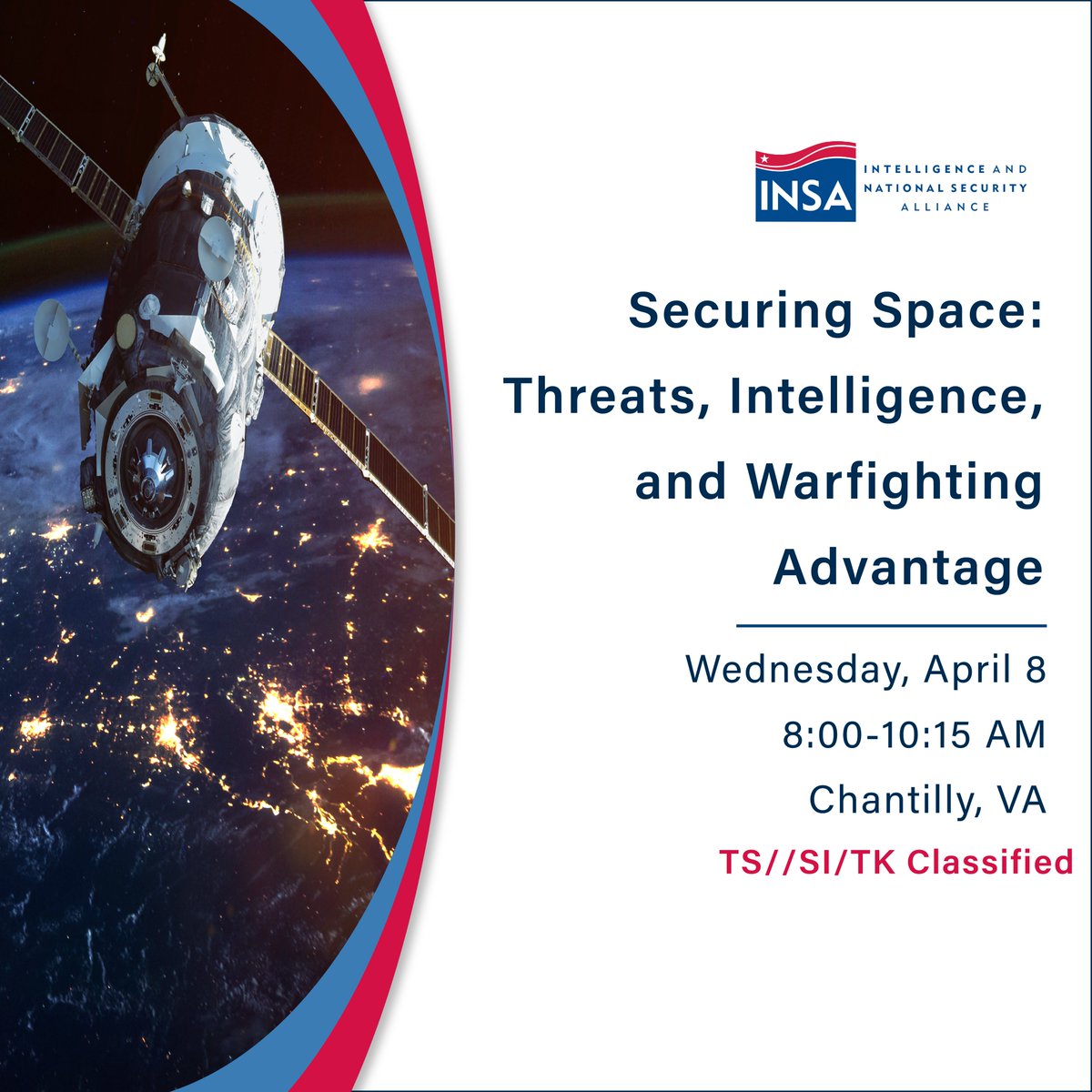 INSA INTELLIGENCE AND NATIONAL SECURITY ALLIANCE

Securing Space: Threats, Intelligence, and Warfighting Advantage

Wednesday, April 8

8:00-10:15 AM

Chantilly, VA

TS//SI/TK Classified